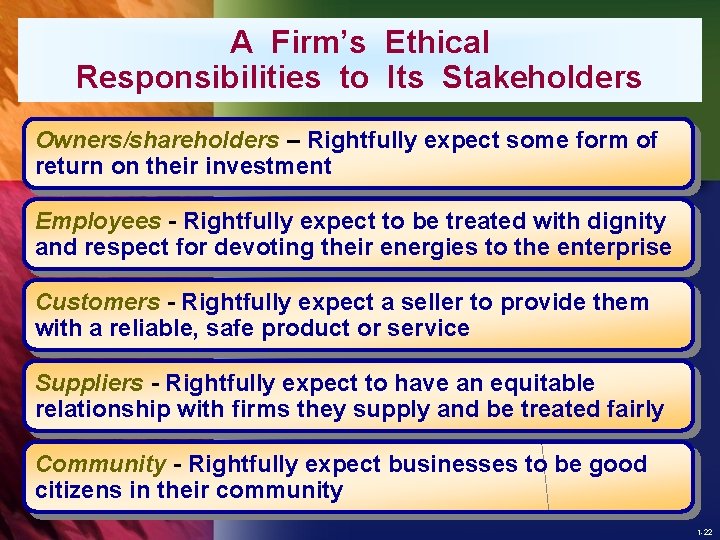 A Firm's Ethical Responsibilities to Its Stakeholders

Owners/shareholders – Rightfully expect some form of return on their investment

Employees - Rightfully expect to be treated with dignity and respect for devoting their energies to the enterprise

Customers - Rightfully expect a seller to provide them with a reliable, safe product or service

Suppliers - Rightfully expect to have an equitable relationship with firms they supply and be treated fairly

Community - Rightfully expect businesses to be good citizens in their community

1-22